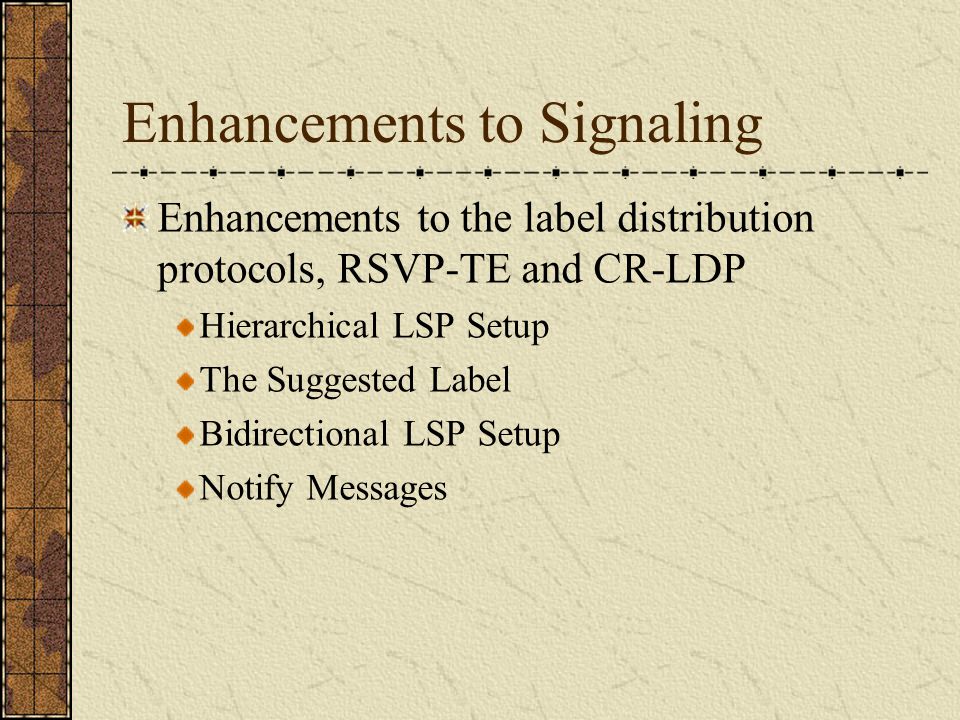 Enhancements to Signaling

Enhancements to the label distribution protocols, RSVP-TE and CR-LDP

Hierarchical LSP Setup

The Suggested Label

Bidirectional LSP Setup

Notify Messages